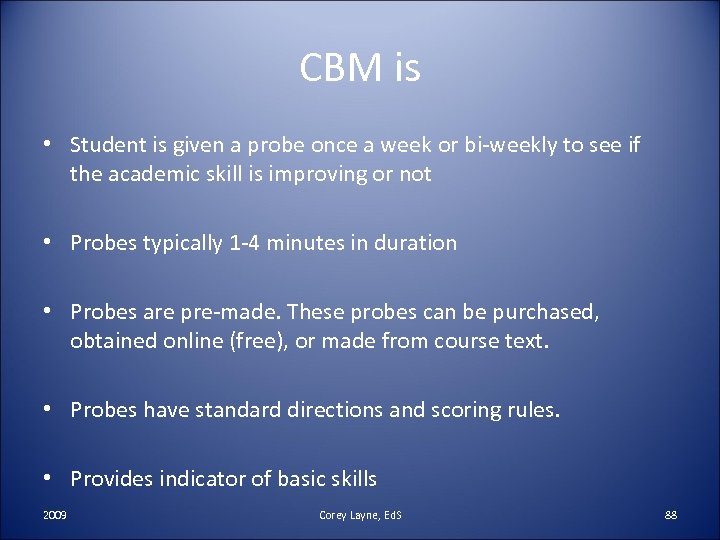 CBM is

• Student is given a probe once a week or bi-weekly to see if the academic skill is improving or not

• Probes typically 1-4 minutes in duration

• Probes are pre-made. These probes can be purchased, obtained online (free), or made from course text.

• Probes have standard directions and scoring rules.

• Provides indicator of basic skills

2009

Corey Layne, EdS

88